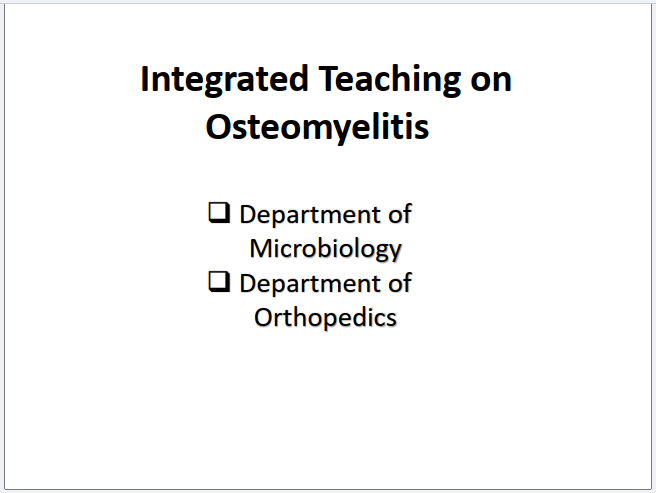 Integrated Teaching on Osteomyelitis

❑ Department of Microbiology
❑ Department of Orthopedics